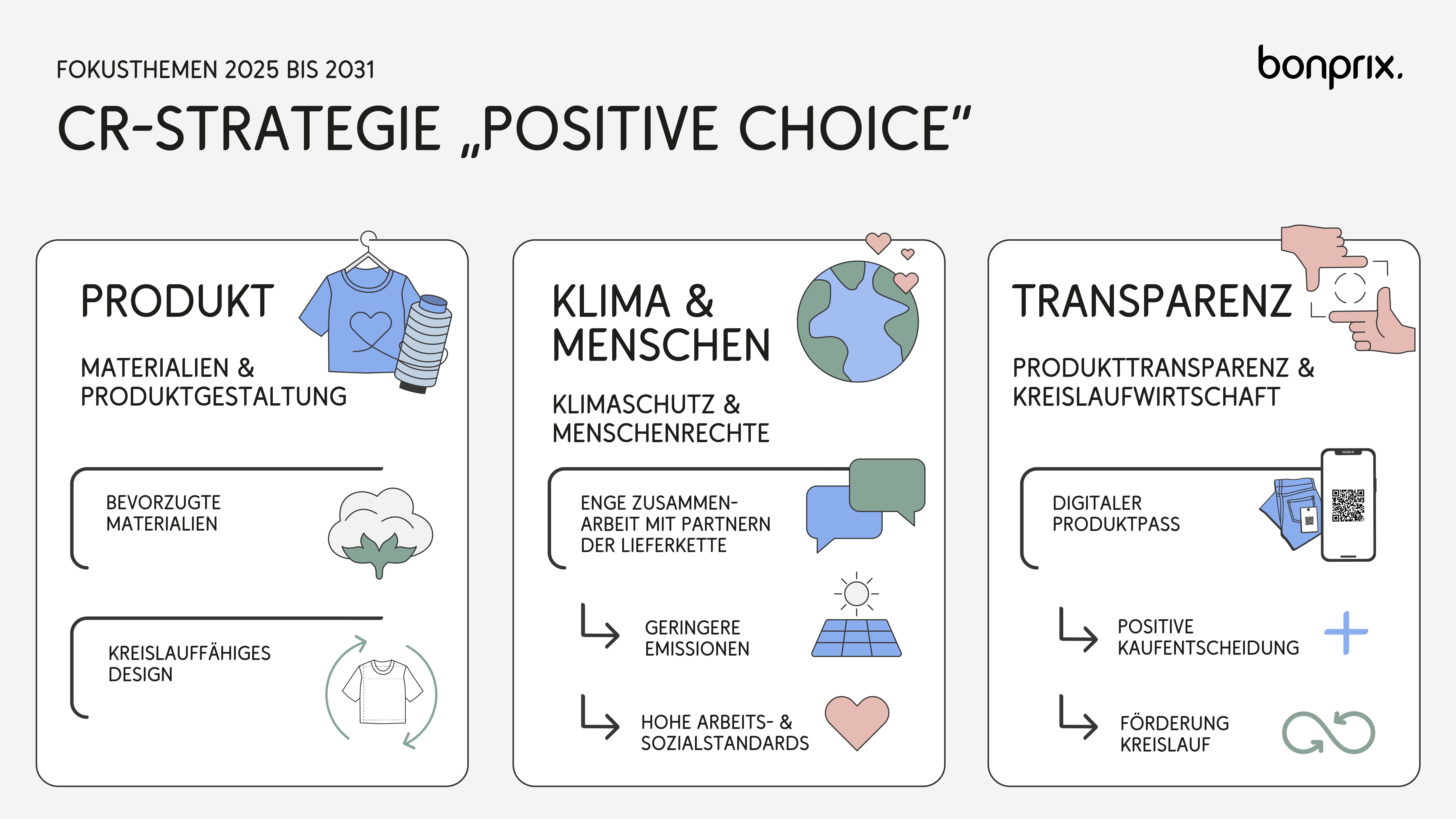 FOKUSTHEMEN 2025 BIS 2031

bonprix.

CR-STRATEGIE „POSITIVE CHOICE"

PRODUKT

MATERIALIEN & PRODUKTGESTALTUNG

BEVORZUGTE MATERIALIEN

KREISLAUFFÄHIGES DESIGN

KLIMA & MENSCHEN

KLIMASCHUTZ & MENSCHENRECHTE

ENGE ZUSAMMENARBEIT MIT PARTNERN DER LIEFERKETTE

GERINGERE EMISSIONEN

HOHE ARBEITS- & SOZIALSTANDARDS

TRANSPARENZ

PRODUKTTRANSPARENZ & KREISLAUFWIRTSCHAFT

DIGITALER PRODUKTPASS

POSITIVE KAUFENTSCHEIDUNG

FÖRDERUNG KREISLAUF